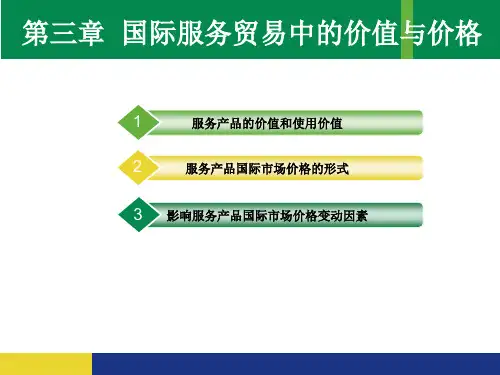 第三章 国际服务贸易中的价值与价格

1 服务产品的价值和使用价值

2 服务产品国际市场价格的形式

3 影响服务产品国际市场价格变动因素